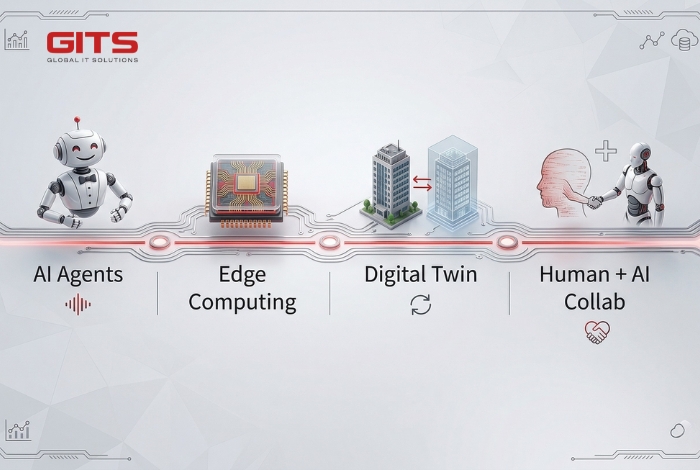 GITS
GLOBAL IT SOLUTIONS

AI Agents

Edge Computing

Digital Twin

Human + AI Collab